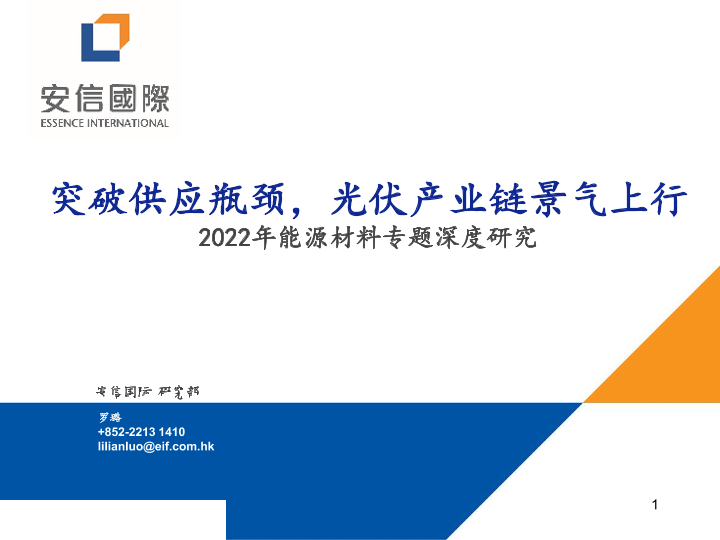 安信國際
ESSENCE INTERNATIONAL

突破供应瓶颈，光伏产业链景气上行
2022年能源材料专题深度研究

安信国际 研究部

罗璐
+852-2213 1410
lilianluo@eif.com.hk

1